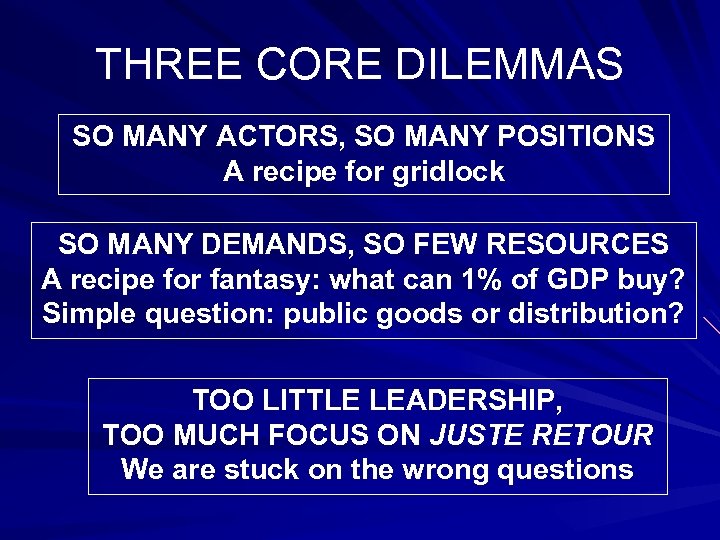 THREE CORE DILEMMAS

SO MANY ACTORS, SO MANY POSITIONS
A recipe for gridlock

SO MANY DEMANDS, SO FEW RESOURCES
A recipe for fantasy: what can 1% of GDP buy?
Simple question: public goods or distribution?

TOO LITTLE LEADERSHIP,
TOO MUCH FOCUS ON JUSTE RETOUR
We are stuck on the wrong questions